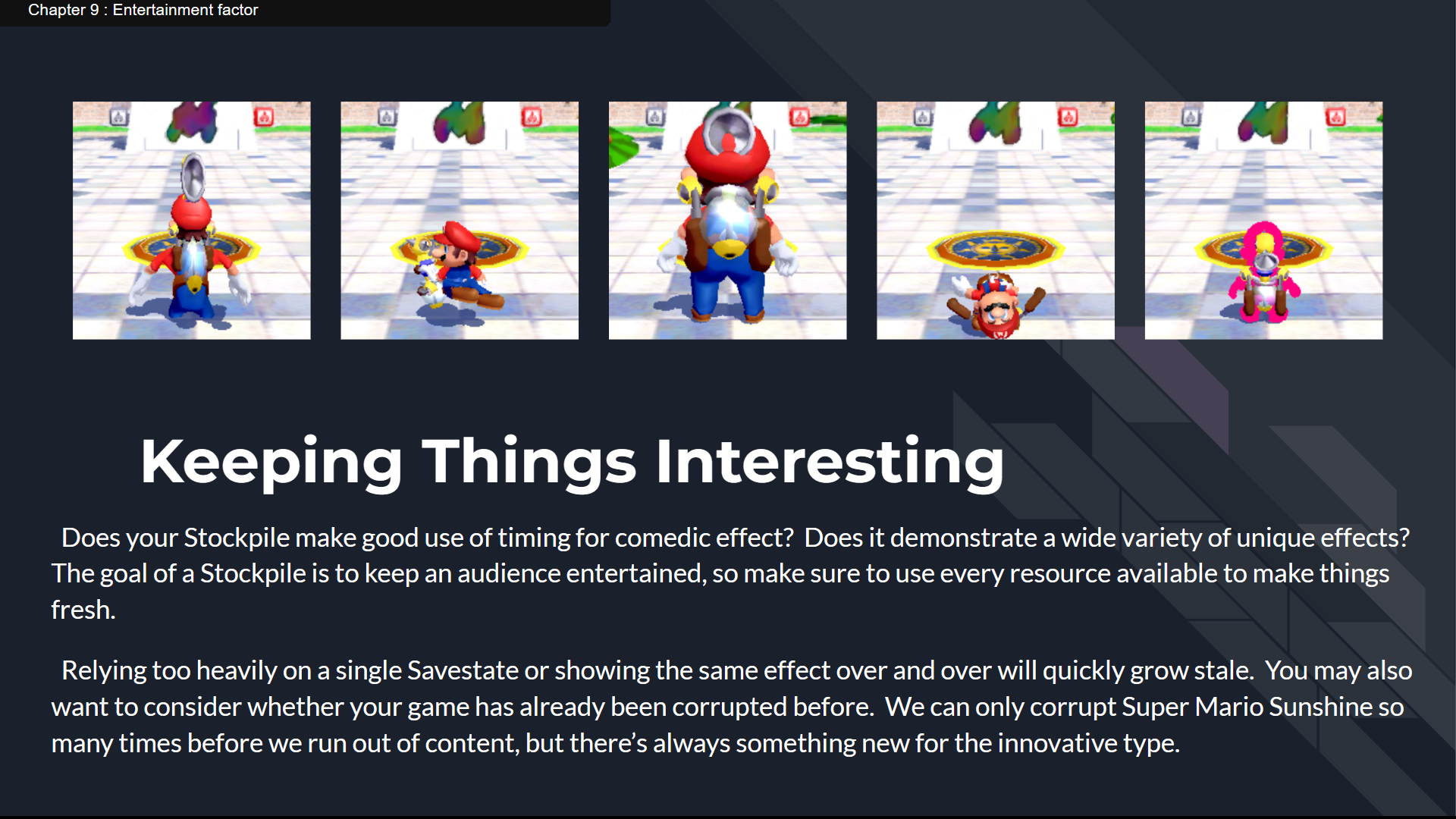 Chapter 9 : Entertainment factor

Keeping Things Interesting

Does your Stockpile make good use of timing for comedic effect? Does it demonstrate a wide variety of unique effects? The goal of a Stockpile is to keep an audience entertained, so make sure to use every resource available to make things fresh.

Relying too heavily on a single Savestate or showing the same effect over and over will quickly grow stale. You may also want to consider whether your game has already been corrupted before. We can only corrupt Super Mario Sunshine so many times before we run out of content, but there's always something new for the innovative type.